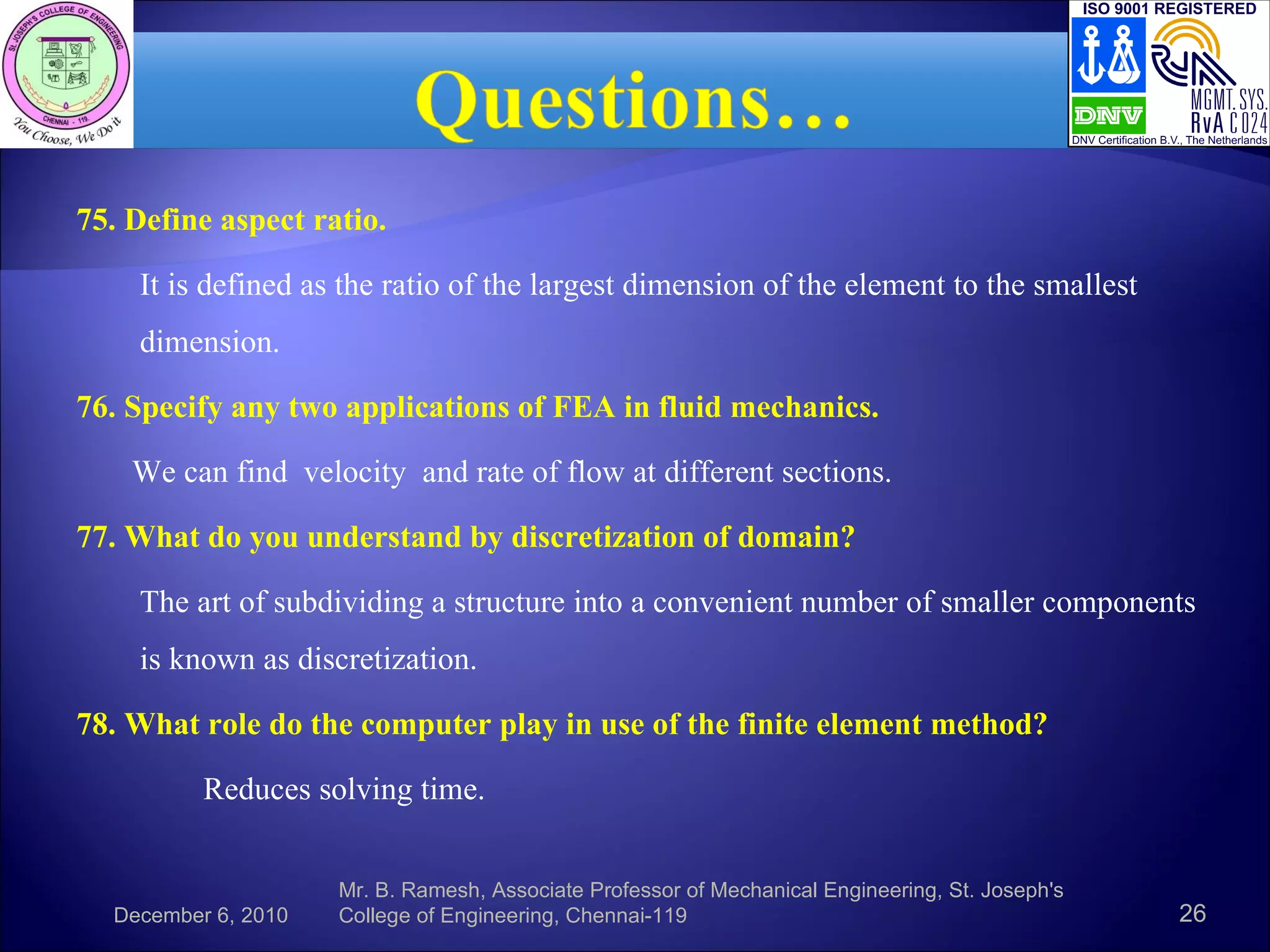 ST. JOSEPH'S COLLEGE OF ENGINEERING
CHENNAI - 119.
You Choose, We Do it

Questions…

ISO 9001 REGISTERED
DNV
MGMT. SYS.
RvA C 024
DNV Certification B.V., The Netherlands

75. Define aspect ratio.

It is defined as the ratio of the largest dimension of the element to the smallest dimension.

76. Specify any two applications of FEA in fluid mechanics.

We can find velocity and rate of flow at different sections.

77. What do you understand by discretization of domain?

The art of subdividing a structure into a convenient number of smaller components is known as discretization.

78. What role do the computer play in use of the finite element method?

Reduces solving time.

December 6, 2010

Mr. B. Ramesh, Associate Professor of Mechanical Engineering, St. Joseph's College of Engineering, Chennai-119

26